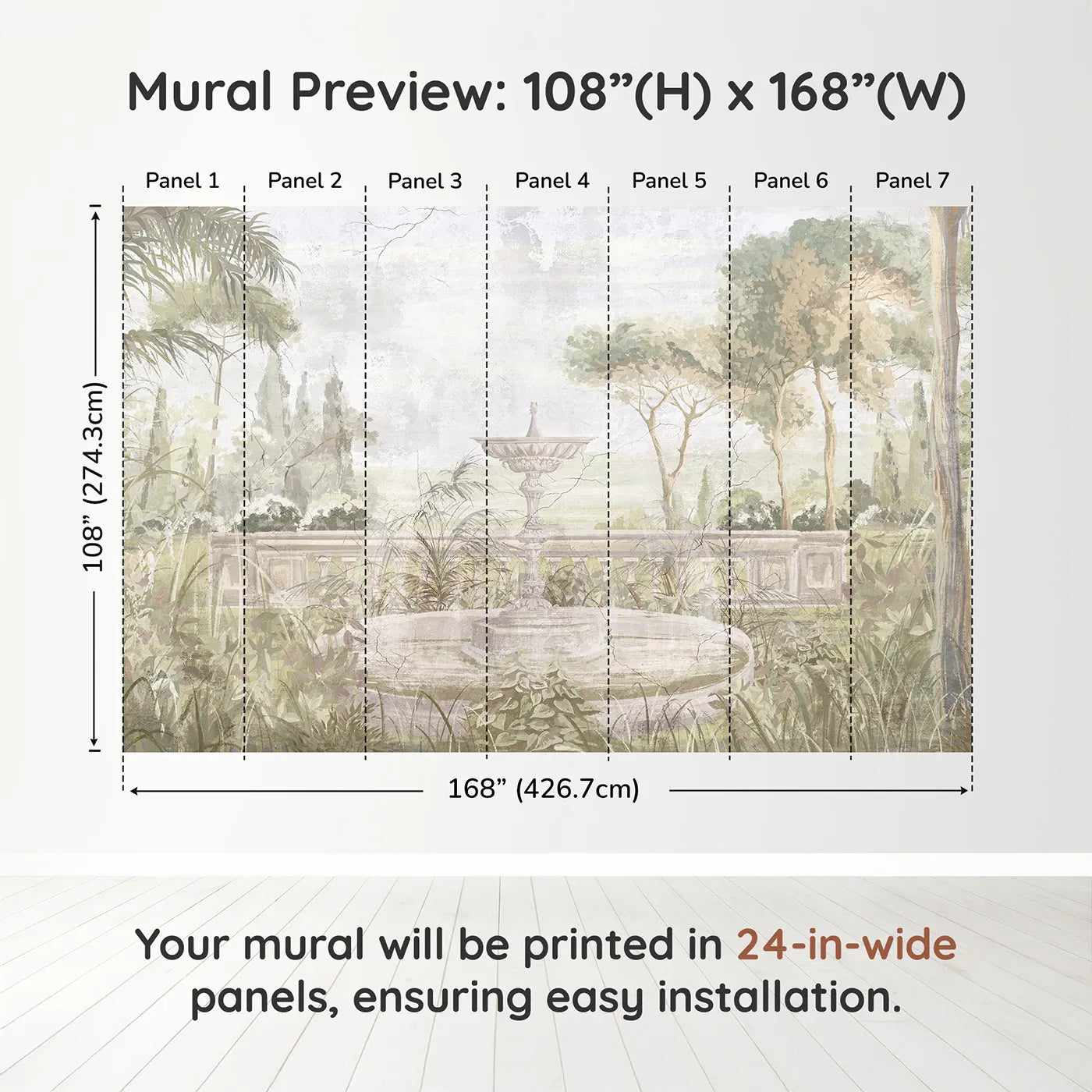 Mural Preview: 108”(H) x 168”(W)

Panel 1 Panel 2 Panel 3 Panel 4 Panel 5 Panel 6 Panel 7

108” (274.3cm)

168” (426.7cm)

Your mural will be printed in 24-in-wide panels, ensuring easy installation.